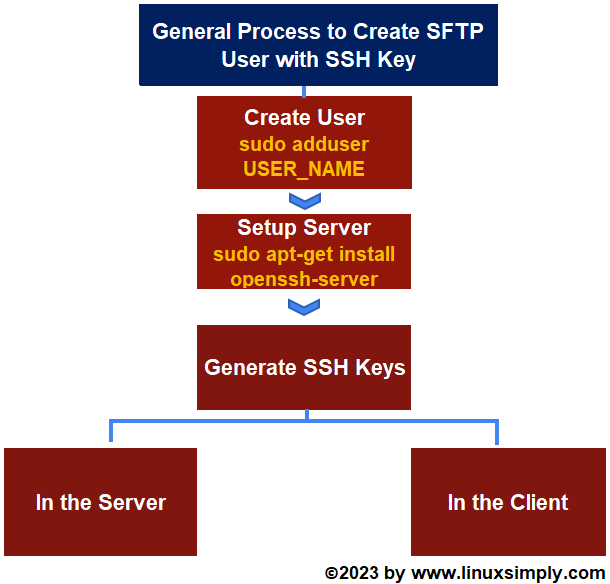 General Process to Create SFTP User with SSH Key

Create User
sudo adduser USER_NAME

Setup Server
sudo apt-get install openssh-server

Generate SSH Keys

In the Server

In the Client

©2023 by www.linuxsimply.com